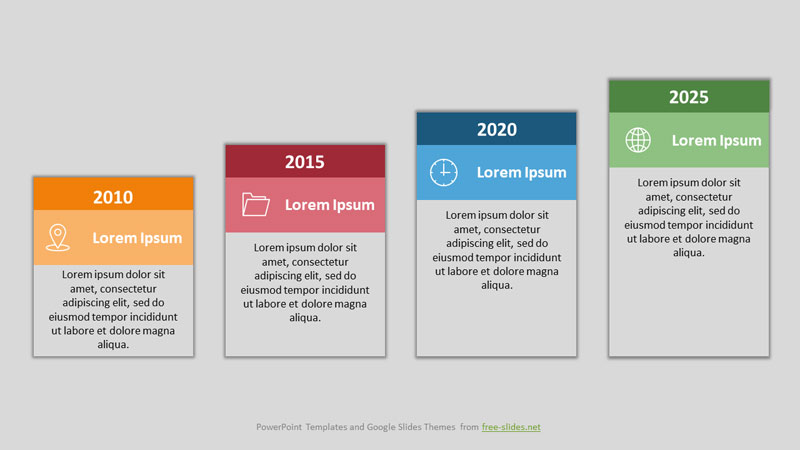 2010

Lorem Ipsum

Lorem ipsum dolor sit amet, consectetur adipiscing elit, sed do eiusmod tempor incididunt ut labore et dolore magna aliqua.

2015

Lorem Ipsum

Lorem ipsum dolor sit amet, consectetur adipiscing elit, sed do eiusmod tempor incididunt ut labore et dolore magna aliqua.

2020

Lorem Ipsum

Lorem ipsum dolor sit amet, consectetur adipiscing elit, sed do eiusmod tempor incididunt ut labore et dolore magna aliqua.

2025

Lorem Ipsum

Lorem ipsum dolor sit amet, consectetur adipiscing elit, sed do eiusmod tempor incididunt ut labore et dolore magna aliqua.

PowerPoint Templates and Google Slides Themes from free-slides.net